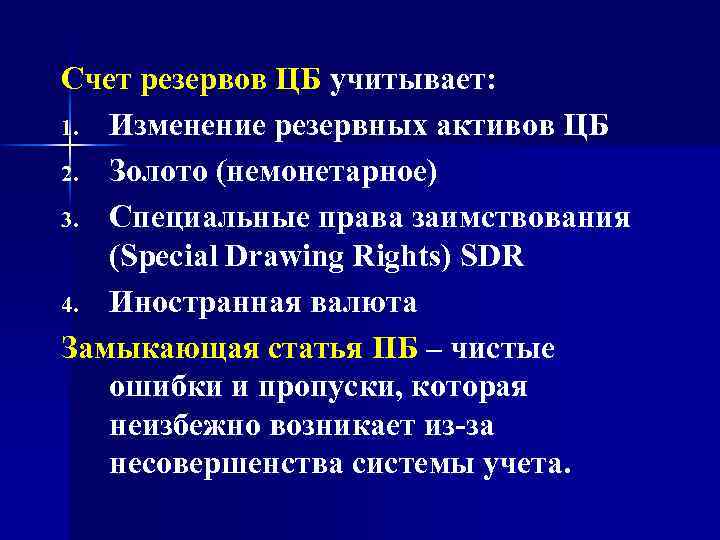 Счет резервов ЦБ учитывает:

1. Изменение резервных активов ЦБ
2. Золото (немонетарное)
3. Специальные права заимствования (Special Drawing Rights) SDR
4. Иностранная валюта

Замыкающая статья ПБ – чистые ошибки и пропуски, которая неизбежно возникает из-за несовершенства системы учета.